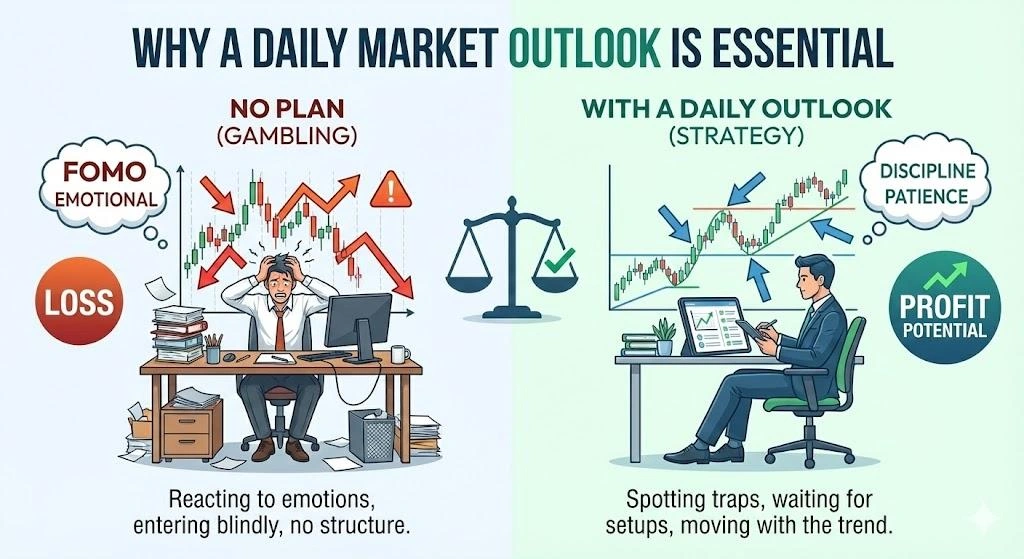 WHY A DAILY MARKET OUTLOOK IS ESSENTIAL

NO PLAN
(GAMBLING)

FOMO
EMOTIONAL

LOSS

Reacting to emotions, entering blindly, no structure.

WITH A DAILY OUTLOOK
(STRATEGY)

DISCIPLINE
PATIENCE

PROFIT
POTENTIAL

Spotting traps, waiting for setups, moving with the trend.